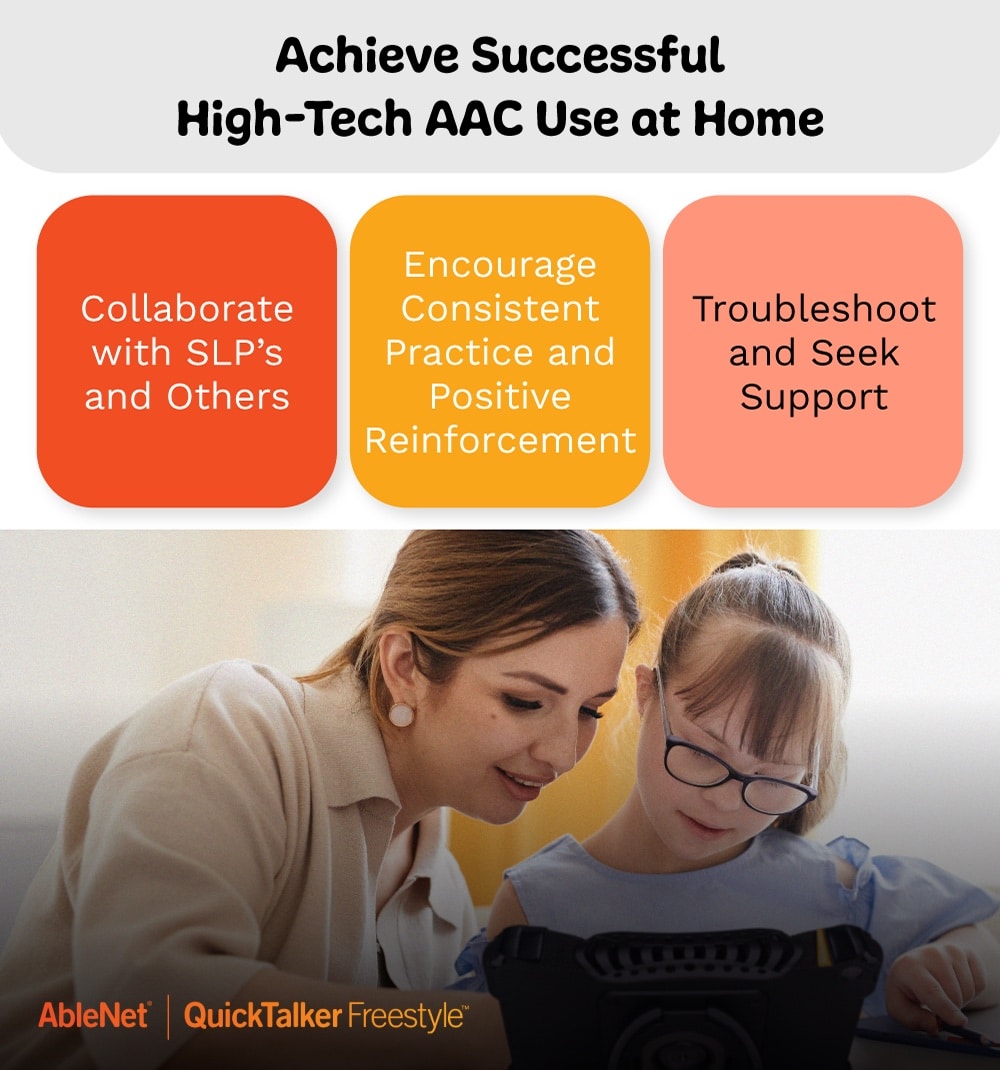 Achieve Successful High-Tech AAC Use at Home

Collaborate with SLP's and Others

Encourage Consistent Practice and Positive Reinforcement

Troubleshoot and Seek Support

AbleNet® | QuickTalker Freestyle™